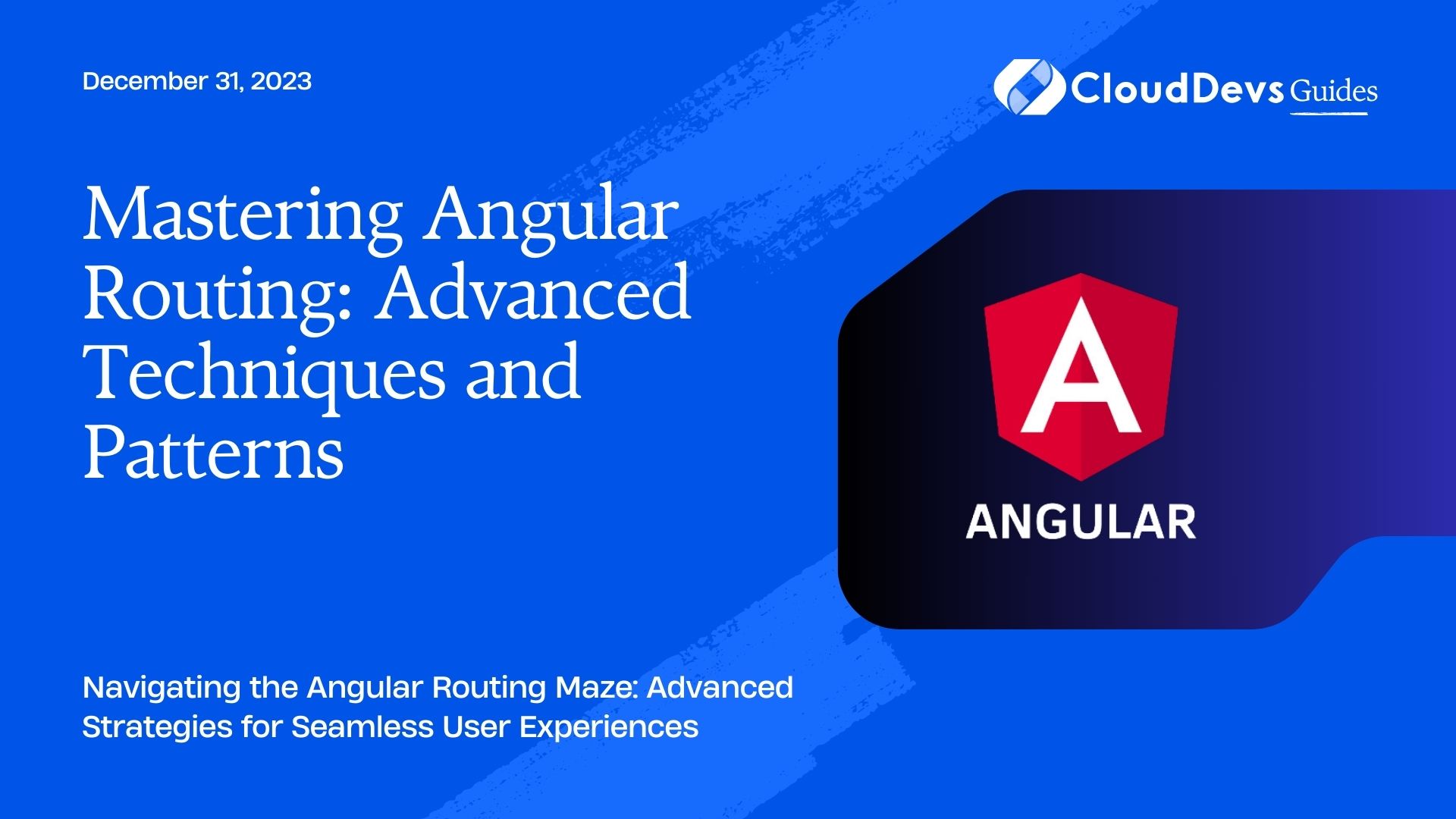 December 31, 2023

CloudDevs Guides

Mastering Angular Routing: Advanced Techniques and Patterns

A

ANGULAR

Navigating the Angular Routing Maze: Advanced Strategies for Seamless User Experiences